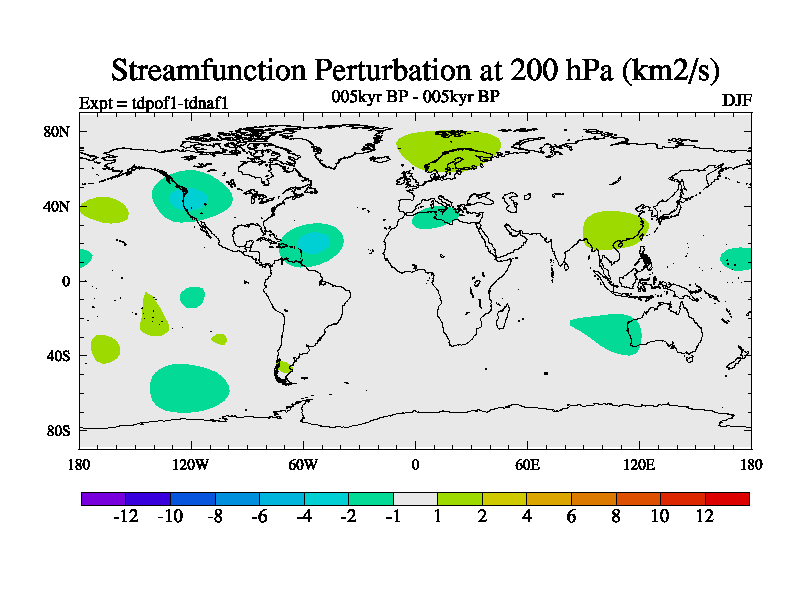 Streamfunction Perturbation at 200 hPa (km2/s)

Expt = tdpof1-tdnaf1

005kyr BP - 005kyr BP

DJF

80N

40N

0

40S

80S

180

120W

60W

0

60E

120E

180

-12 -10 -8 -6 -4 -2 -1 1 2 4 6 8 10 12